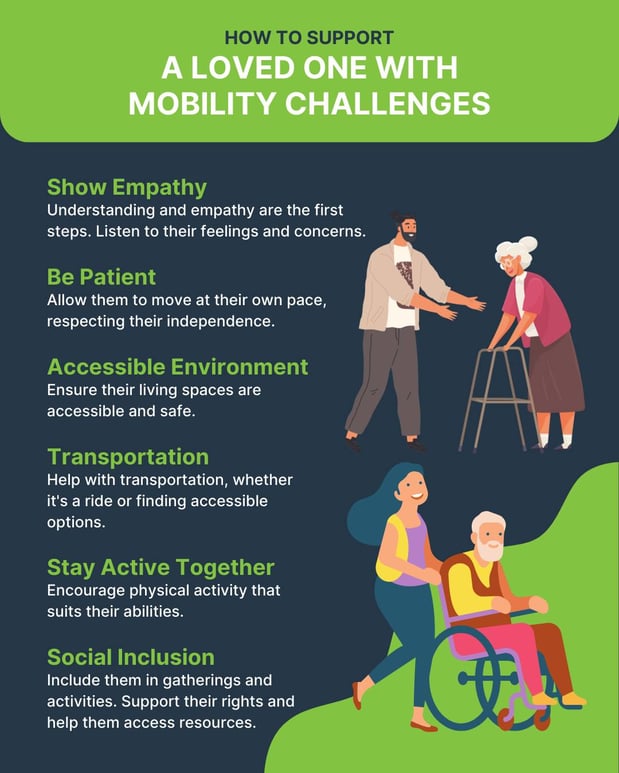 HOW TO SUPPORT
A LOVED ONE WITH MOBILITY CHALLENGES

Show Empathy
Understanding and empathy are the first steps. Listen to their feelings and concerns.

Be Patient
Allow them to move at their own pace, respecting their independence.

Accessible Environment
Ensure their living spaces are accessible and safe.

Transportation
Help with transportation, whether it's a ride or finding accessible options.

Stay Active Together
Encourage physical activity that suits their abilities.

Social Inclusion
Include them in gatherings and activities. Support their rights and help them access resources.